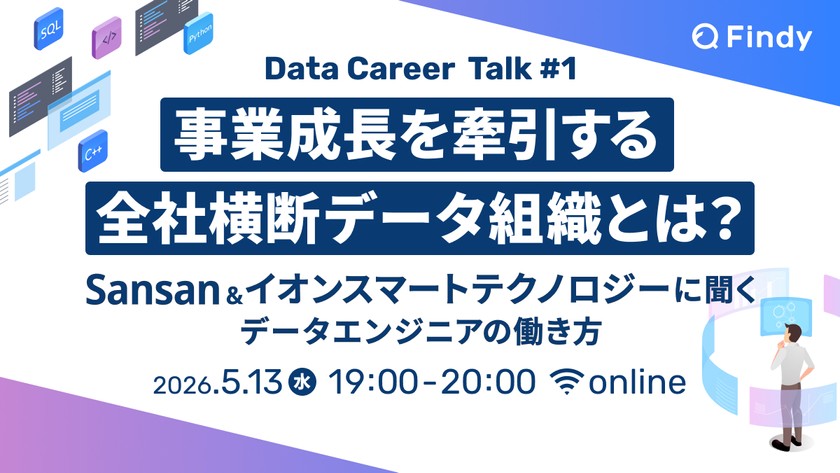 SQL
</>
Python
C++

Findy

Data Career Talk #1

事業成長を牽引する
全社横断データ組織とは?

Sansan&イオンスマートテクノロジーに聞く
データエンジニアの働き方

2026.5.13 水 19:00-20:00 online